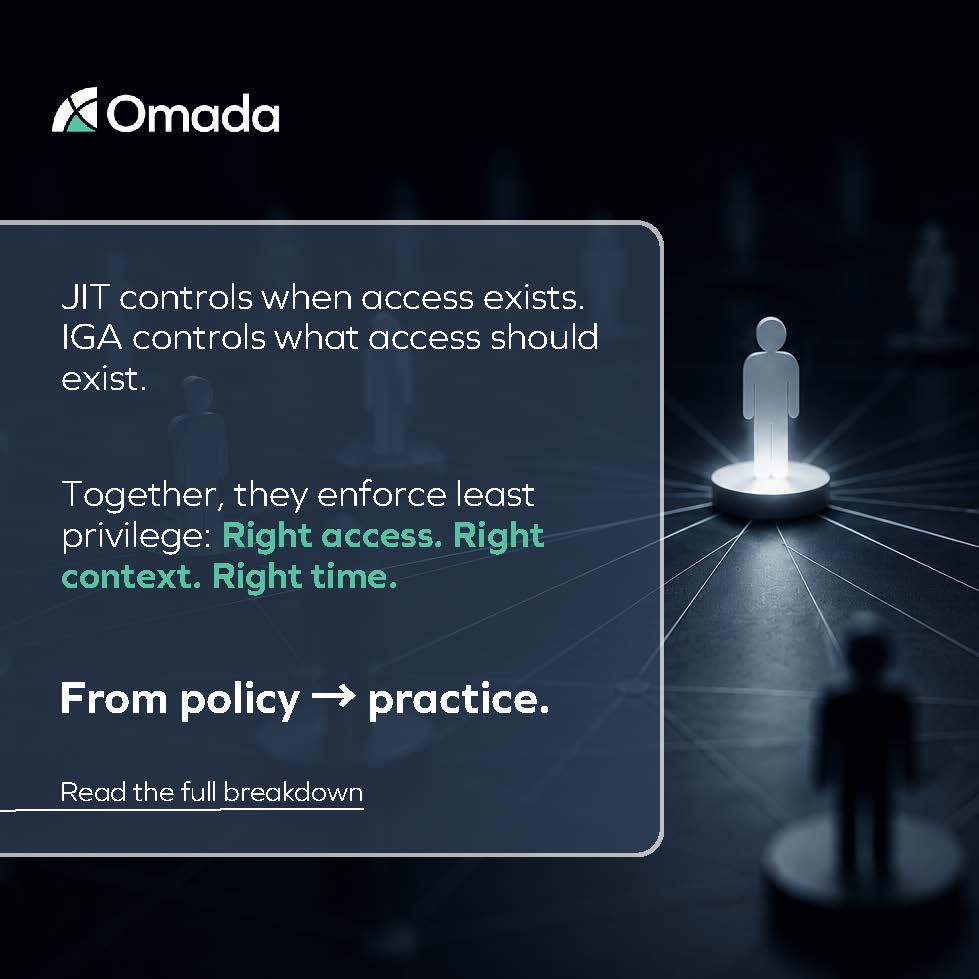 Omada

JIT controls when access exists. IGA controls what access should exist.

Together, they enforce least privilege: Right access. Right context. Right time.

From policy → practice.

Read the full breakdown